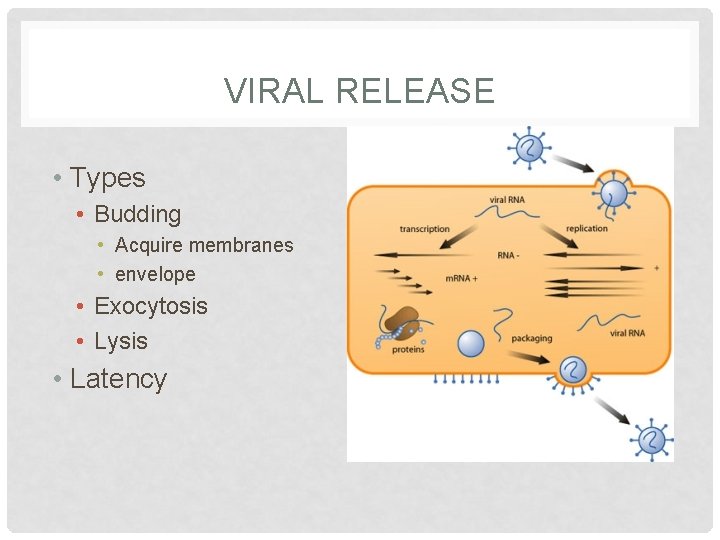 VIRAL RELEASE

• Types
  • Budding
    • Acquire membranes
    • envelope
  • Exocytosis
  • Lysis
• Latency

viral RNA
transcription
replication
RNA -
+
mRNA +
proteins
packaging
viral RNA